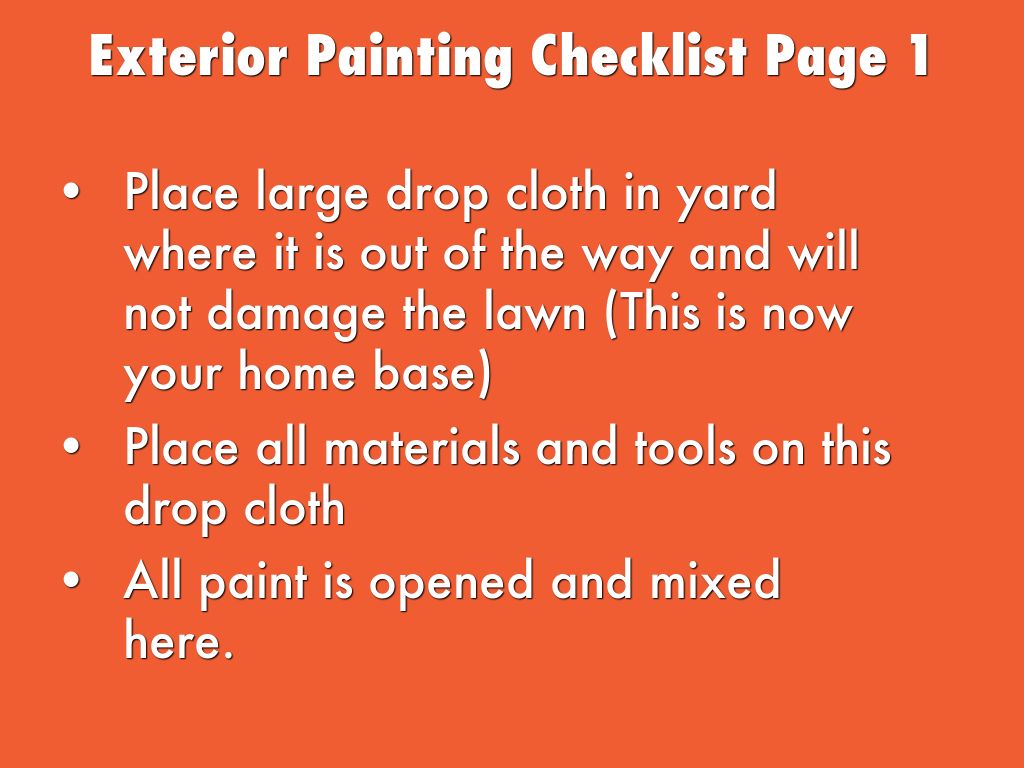 Exterior Painting Checklist Page 1

• Place large drop cloth in yard where it is out of the way and will not damage the lawn (This is now your home base)
• Place all materials and tools on this drop cloth
• All paint is opened and mixed here.